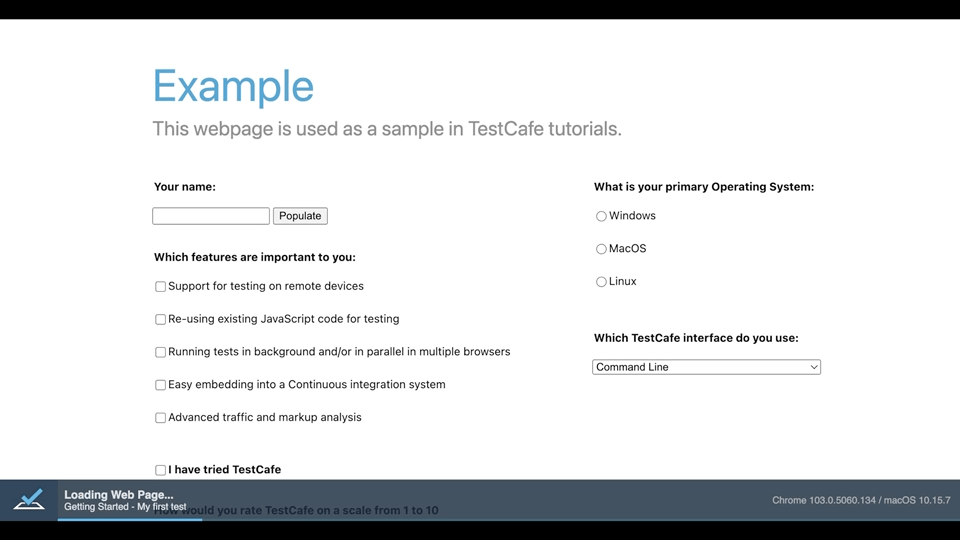 Example

This webpage is used as a sample in TestCafe tutorials.

Your name:

Populate

Which features are important to you:

Support for testing on remote devices

Re-using existing JavaScript code for testing

Running tests in background and/or in parallel in multiple browsers

Easy embedding into a Continuous integration system

Advanced traffic and markup analysis

I have tried TestCafe

How would you rate TestCafe on a scale from 1 to 10

What is your primary Operating System:

Windows

MacOS

Linux

Which TestCafe interface do you use:

Command Line

Loading Web Page...
Getting Started - My first test

Chrome 103.0.5060.134 / macOS 10.15.7